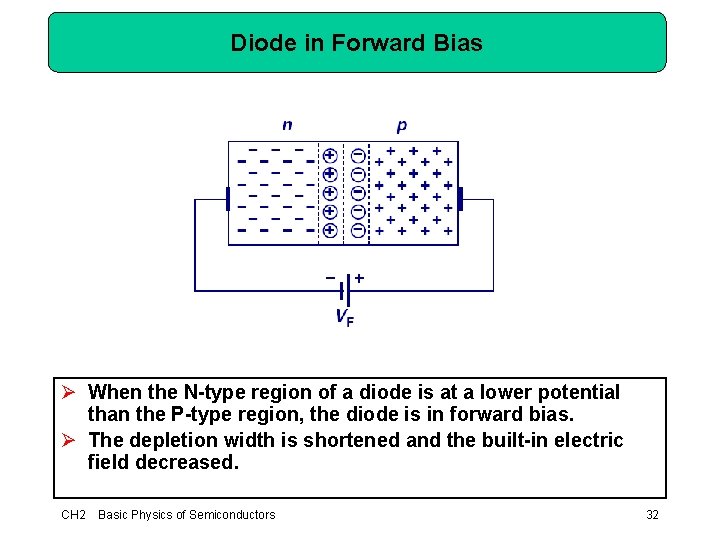 Diode in Forward Bias

n p

− +

$V_F$

➢ When the N-type region of a diode is at a lower potential than the P-type region, the diode is in forward bias.

➢ The depletion width is shortened and the built-in electric field decreased.

CH2 Basic Physics of Semiconductors 32